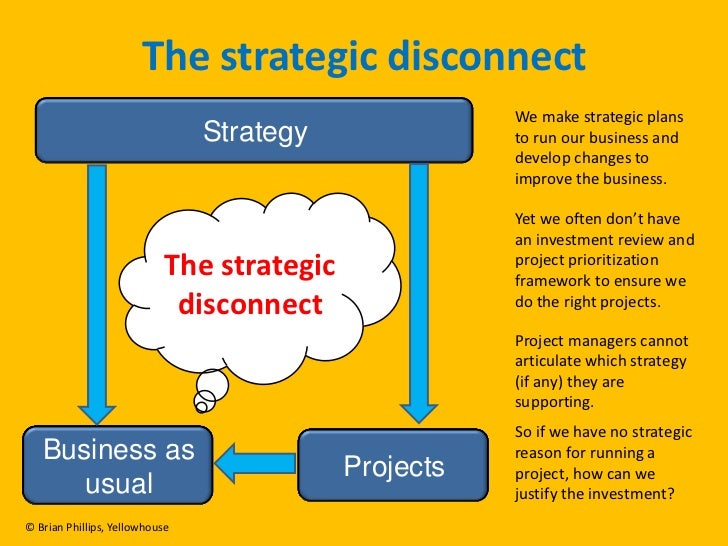 The strategic disconnect

Strategy

The strategic disconnect

Business as usual

Projects

We make strategic plans to run our business and develop changes to improve the business.

Yet we often don't have an investment review and project prioritization framework to ensure we do the right projects.

Project managers cannot articulate which strategy (if any) they are supporting.

So if we have no strategic reason for running a project, how can we justify the investment?

© Brian Phillips, Yellowhouse